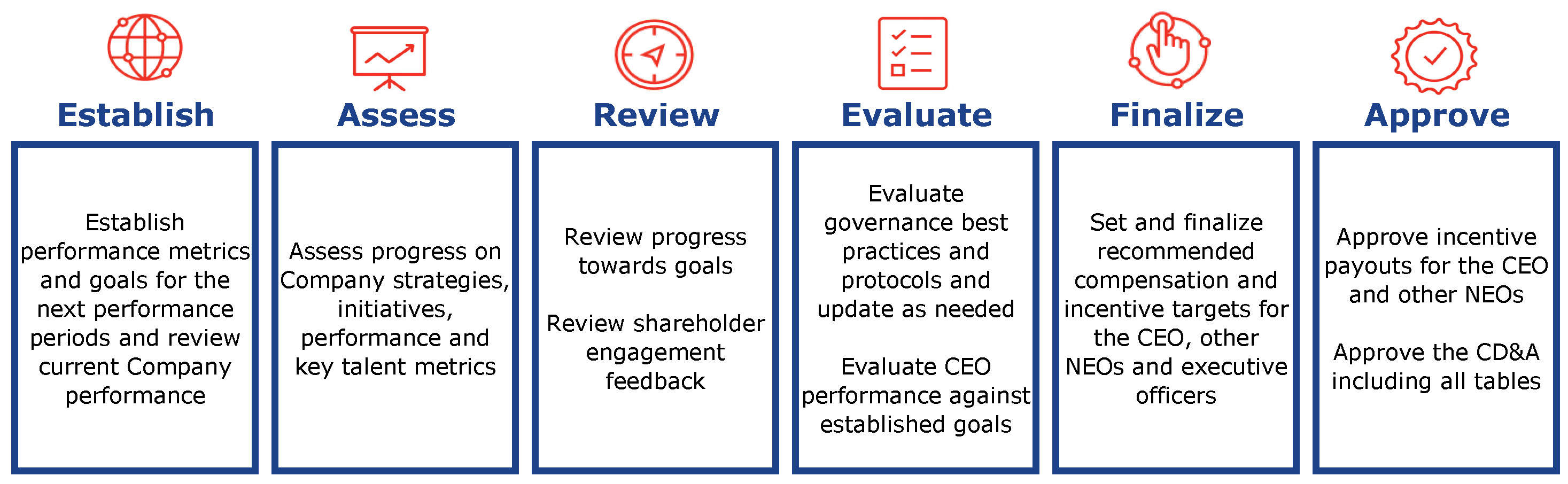 Establish

Establish performance metrics and goals for the next performance periods and review current Company performance

Assess

Assess progress on Company strategies, initiatives, performance and key talent metrics

Review

Review progress towards goals

Review shareholder engagement feedback

Evaluate

Evaluate governance best practices and protocols and update as needed

Evaluate CEO performance against established goals

Finalize

Set and finalize recommended compensation and incentive targets for the CEO, other NEOs and executive officers

Approve

Approve incentive payouts for the CEO and other NEOs

Approve the CD&A including all tables